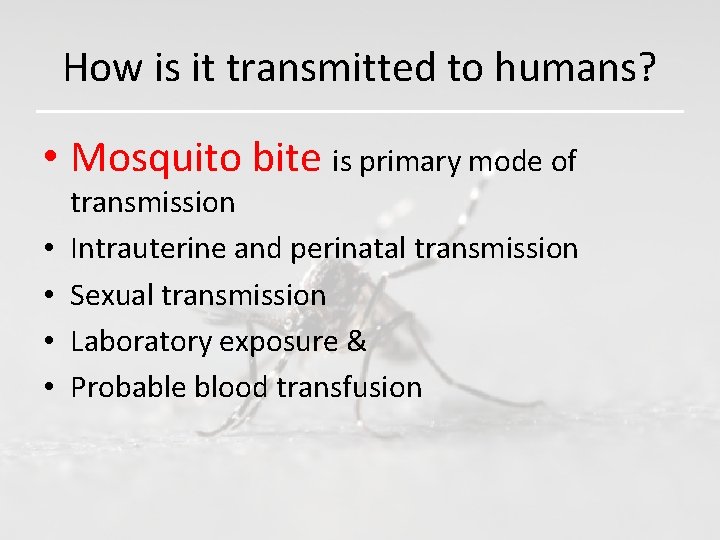 How is it transmitted to humans?

• Mosquito bite is primary mode of transmission
• Intrauterine and perinatal transmission
• Sexual transmission
• Laboratory exposure &
• Probable blood transfusion